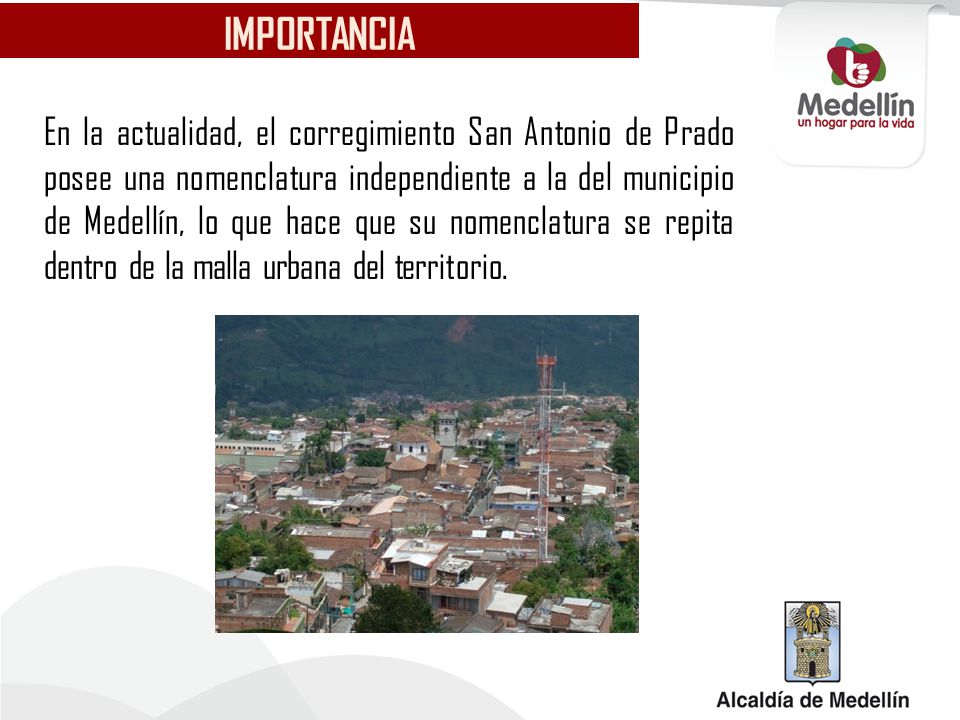 IMPORTANCIA

Medellín
un hogar para la vida

En la actualidad, el corregimiento San Antonio de Prado posee una nomenclatura independiente a la del municipio de Medellín, lo que hace que su nomenclatura se repita dentro de la malla urbana del territorio.

Alcaldía de Medellín